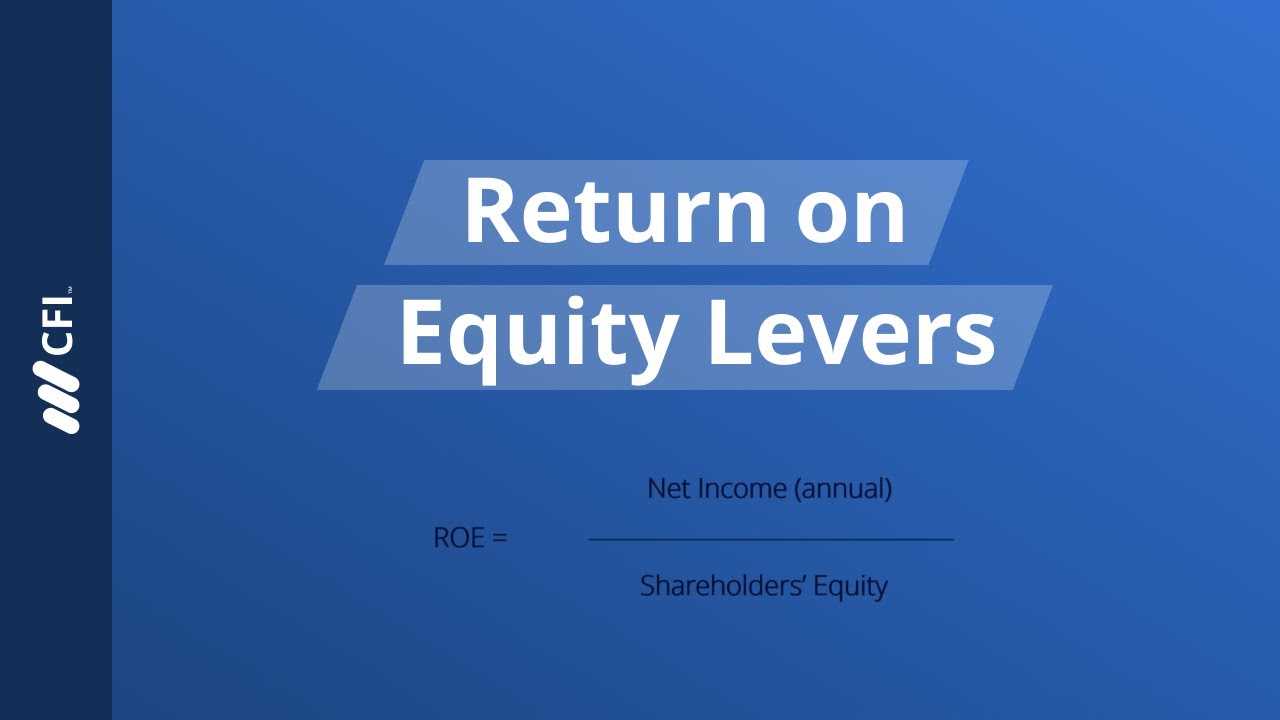 CFI™

Return on Equity Levers

$\text{ROE} = \frac{\text{Net Income (annual)}}{\text{Shareholders' Equity}}$